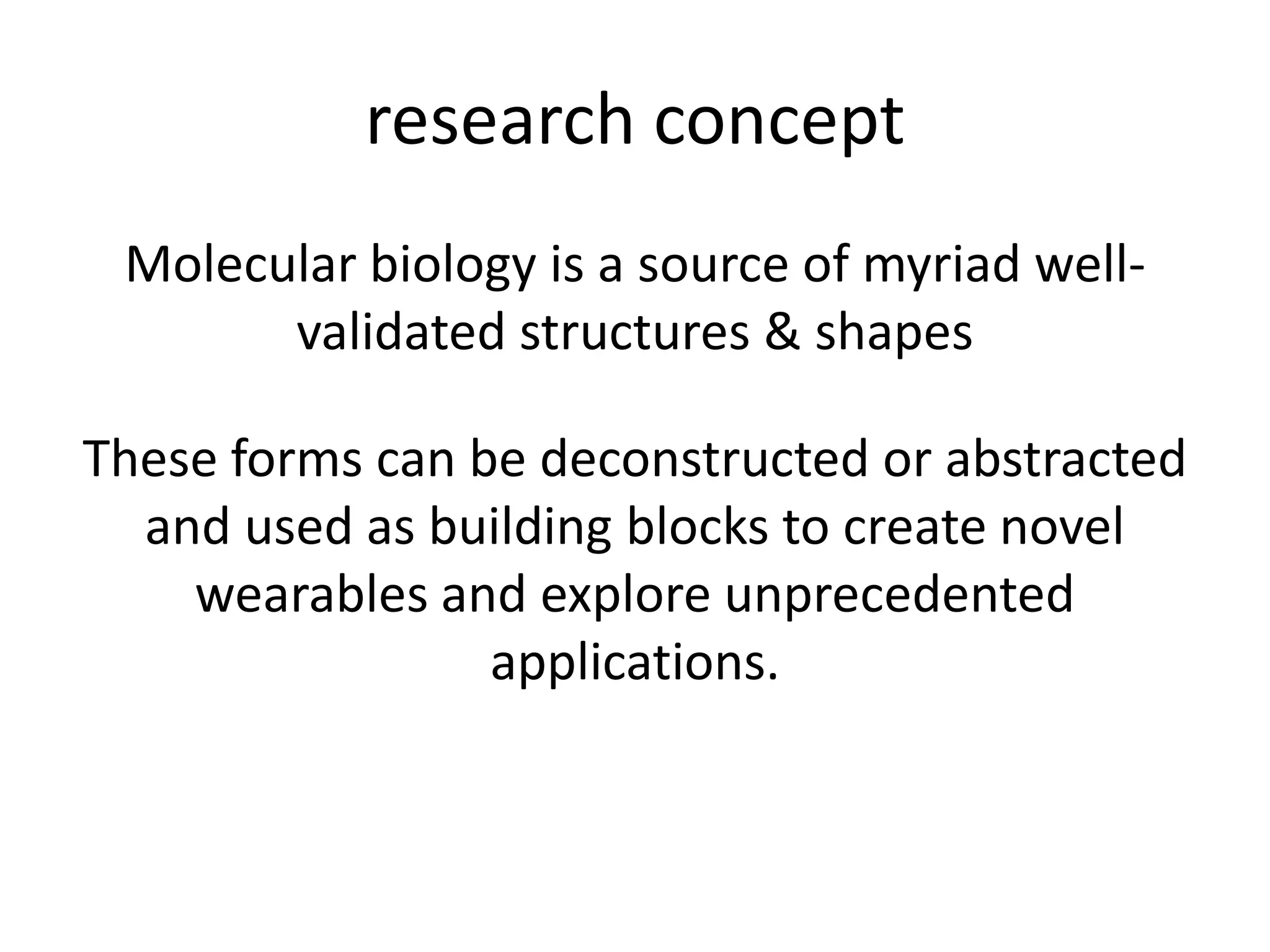 research concept

Molecular biology is a source of myriad well-validated structures & shapes

These forms can be deconstructed or abstracted and used as building blocks to create novel wearables and explore unprecedented applications.